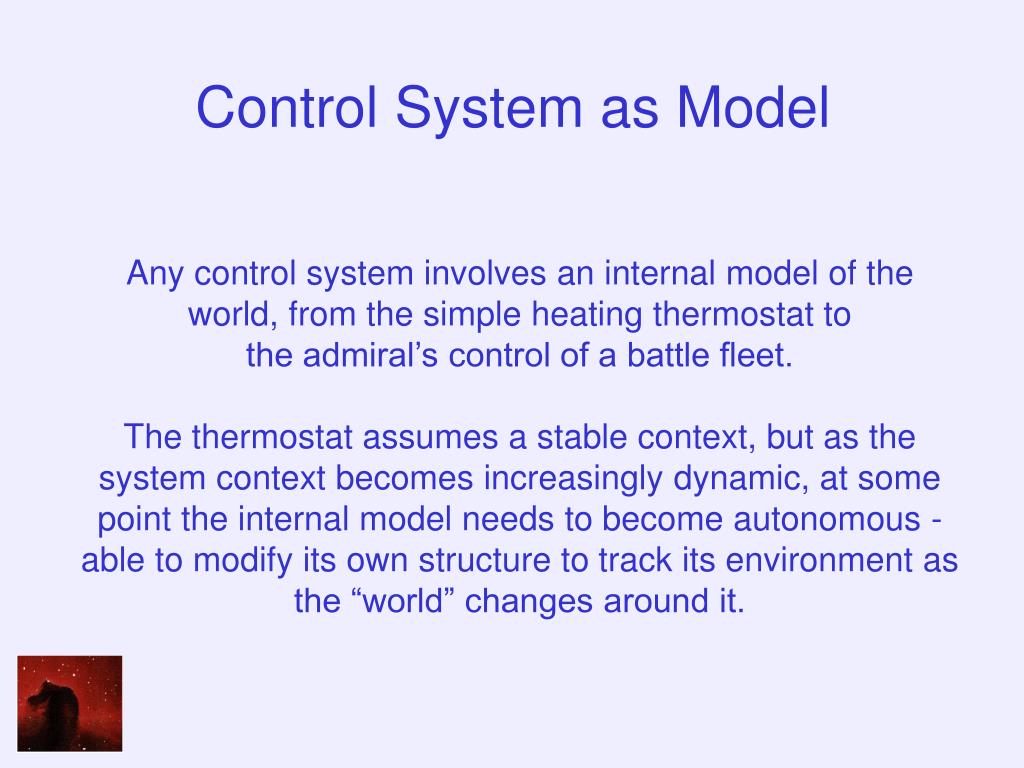 Control System as Model

Any control system involves an internal model of the world, from the simple heating thermostat to the admiral’s control of a battle fleet.

The thermostat assumes a stable context, but as the system context becomes increasingly dynamic, at some point the internal model needs to become autonomous - able to modify its own structure to track its environment as the “world” changes around it.